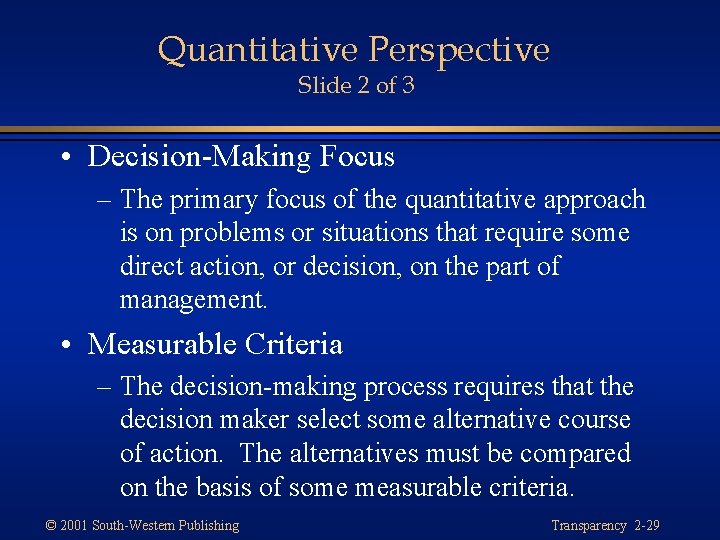 Quantitative Perspective
Slide 2 of 3

• Decision-Making Focus
– The primary focus of the quantitative approach is on problems or situations that require some direct action, or decision, on the part of management.

• Measurable Criteria
– The decision-making process requires that the decision maker select some alternative course of action. The alternatives must be compared on the basis of some measurable criteria.

© 2001 South-Western Publishing

Transparency 2-29